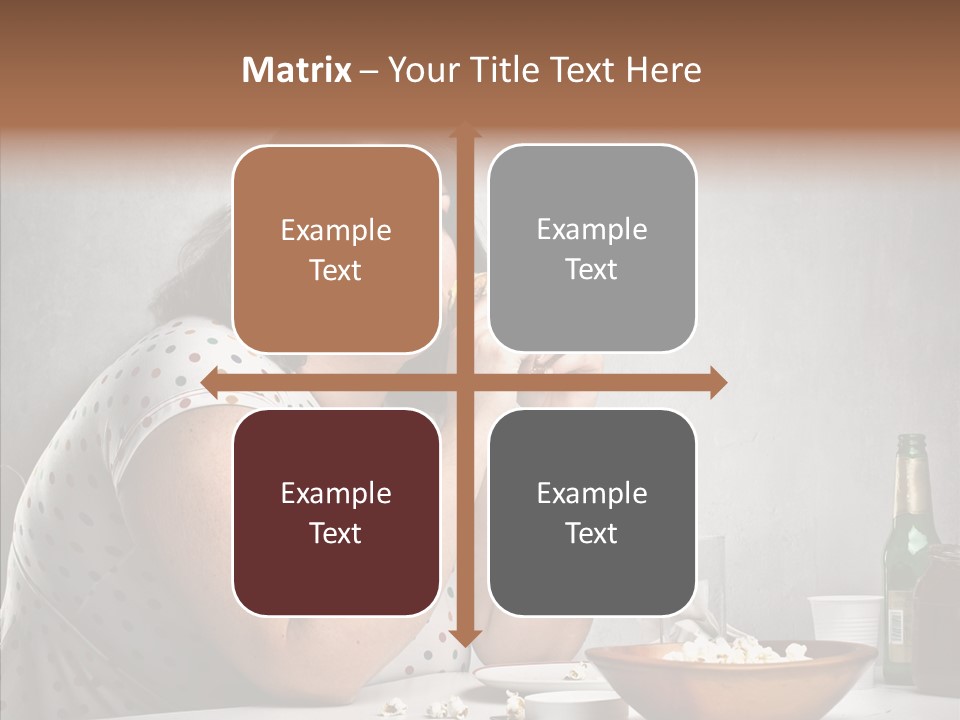 Matrix – Your Title Text Here

Example Text

Example Text

Example Text

Example Text